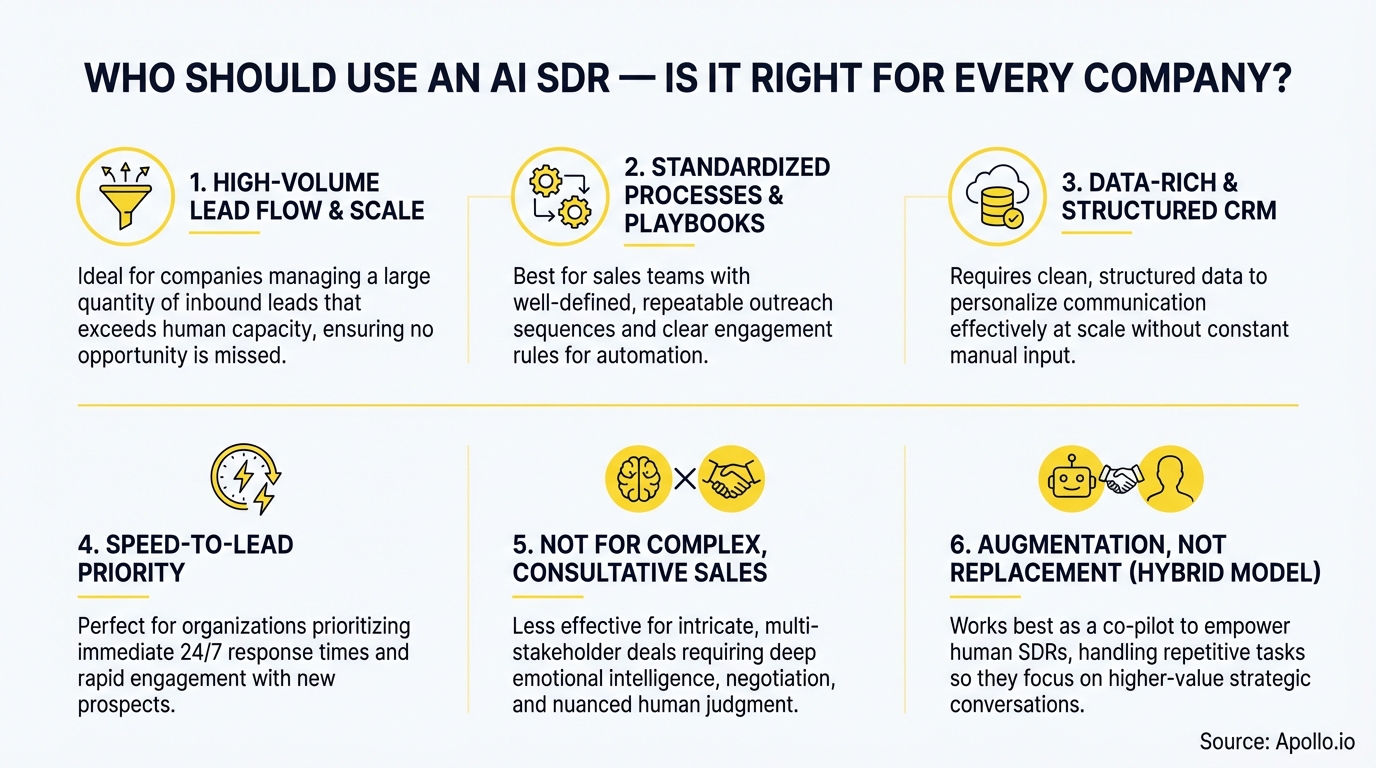 WHO SHOULD USE AN AI SDR — IS IT RIGHT FOR EVERY COMPANY?

1. HIGH-VOLUME LEAD FLOW & SCALE

Ideal for companies managing a large quantity of inbound leads that exceeds human capacity, ensuring no opportunity is missed.

2. STANDARDIZED PROCESSES & PLAYBOOKS

Best for sales teams with well-defined, repeatable outreach sequences and clear engagement rules for automation.

3. DATA-RICH & STRUCTURED CRM

Requires clean, structured data to personalize communication effectively at scale without constant manual input.

4. SPEED-TO-LEAD PRIORITY

Perfect for organizations prioritizing immediate 24/7 response times and rapid engagement with new prospects.

5. NOT FOR COMPLEX, CONSULTATIVE SALES

Less effective for intricate, multi-stakeholder deals requiring deep emotional intelligence, negotiation, and nuanced human judgment.

6. AUGMENTATION, NOT REPLACEMENT (HYBRID MODEL)

Works best as a co-pilot to empower human SDRs, handling repetitive tasks so they focus on higher-value strategic conversations.

Source: Apollo.io